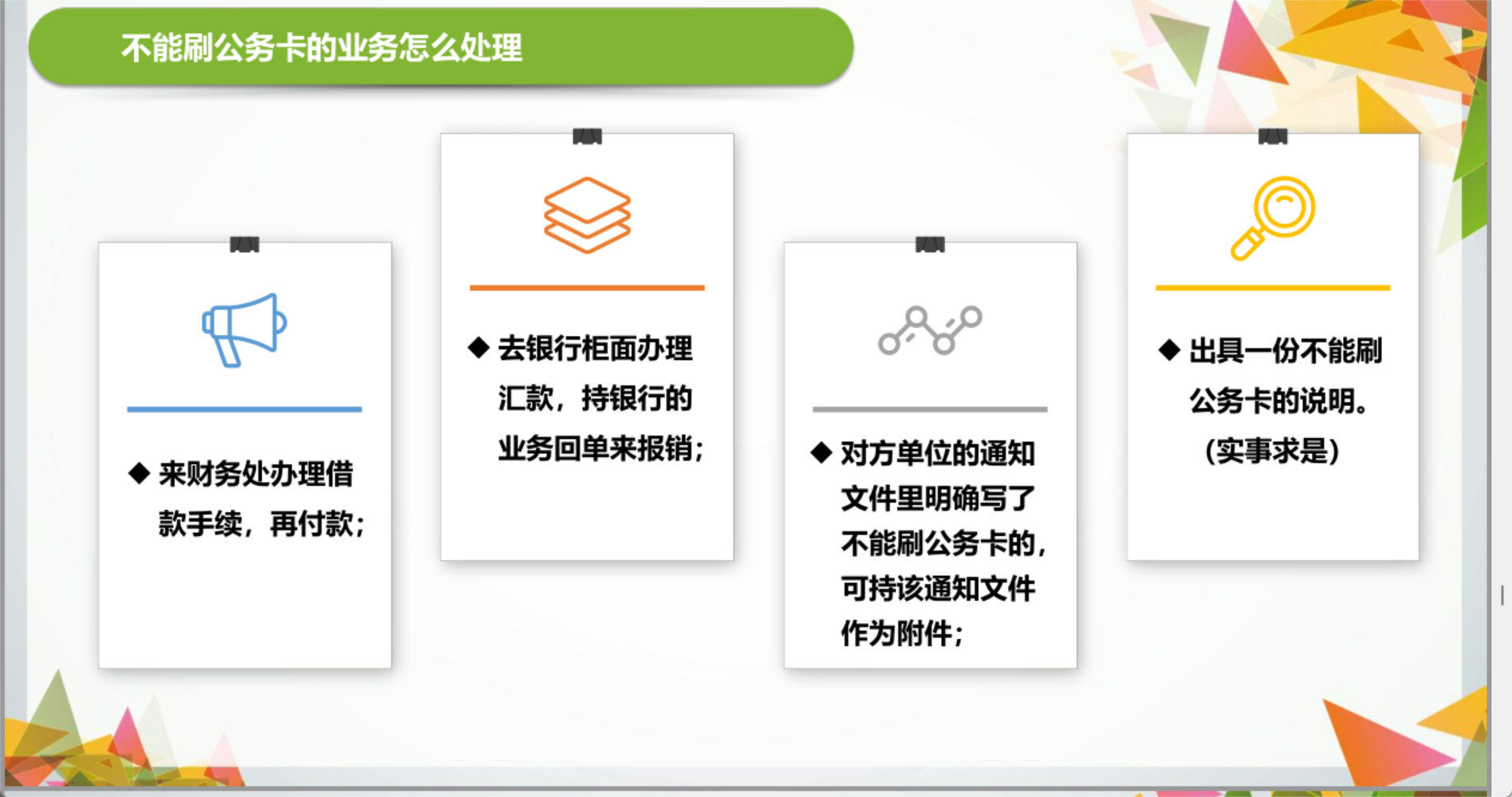 不能刷公务卡的业务怎么处理

◆ 来财务处办理借款手续，再付款；

◆ 去银行柜面办理汇款，持银行的业务回单来报销；

◆ 对方单位的通知文件里明确写了不能刷公务卡的，可持该通知文件作为附件；

◆ 出具一份不能刷公务卡的说明。（实事求是）